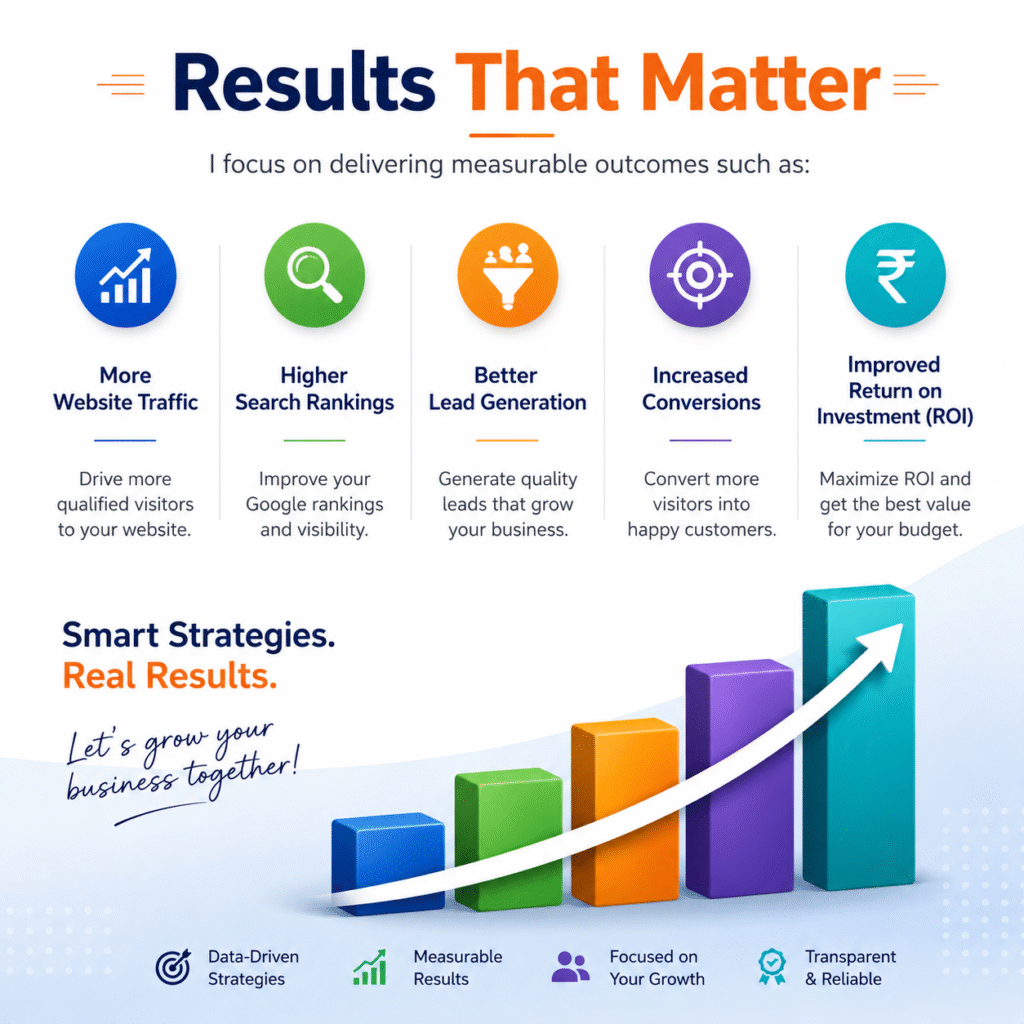 Results That Matter

I focus on delivering measurable outcomes such as:

More Website Traffic

Drive more qualified visitors to your website.

Higher Search Rankings

Improve your Google rankings and visibility.

Better Lead Generation

Generate quality leads that grow your business.

Increased Conversions

Convert more visitors into happy customers.

Improved Return on Investment (ROI)

Maximize ROI and get the best value for your budget.

Smart Strategies.
Real Results.

Let's grow your business together!

Data-Driven Strategies

Measurable Results

Focused on Your Growth

Transparent & Reliable